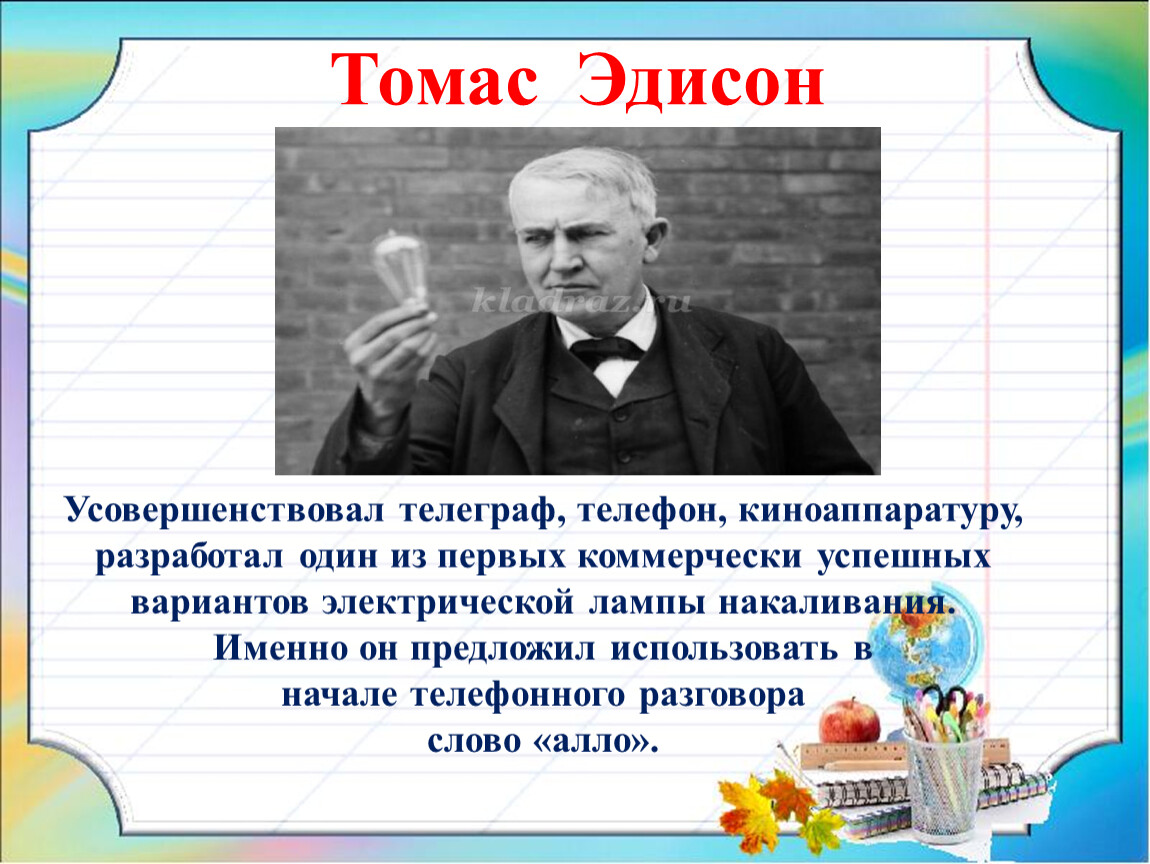 Томас Эдисон

kladraz.ru

Усовершенствовал телеграф, телефон, киноаппаратуру, разработал один из первых коммерчески успешных вариантов электрической лампы накаливания. Именно он предложил использовать в начале телефонного разговора слово «алло».